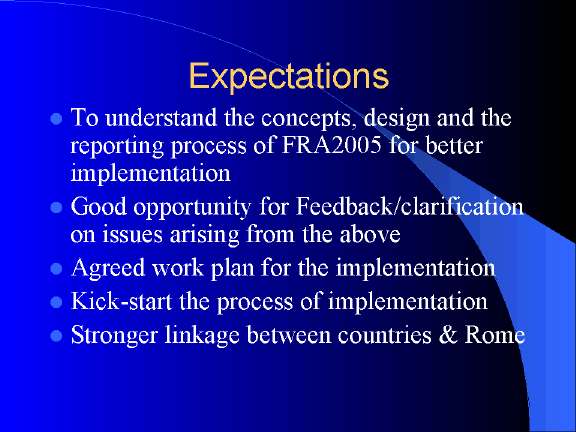 Expectations

- To understand the concepts, design and the reporting process of FRA2005 for better implementation
- Good opportunity for Feedback/clarification on issues arising from the above
- Agreed work plan for the implementation
- Kick-start the process of implementation
- Stronger linkage between countries & Rome